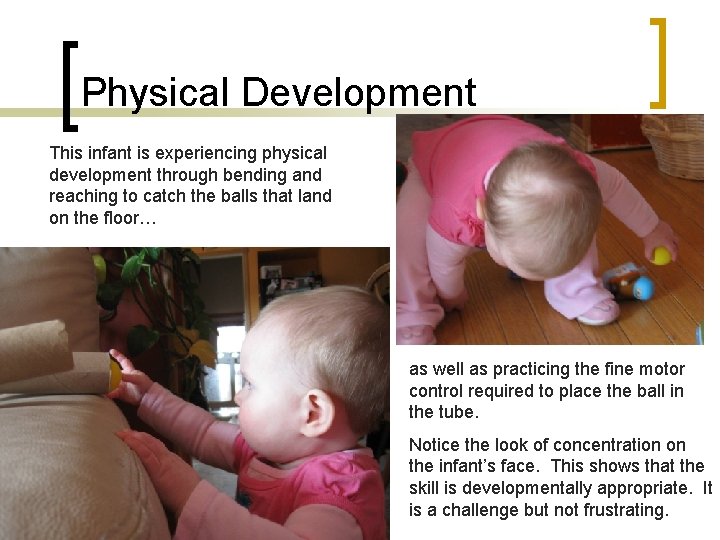 Physical Development

This infant is experiencing physical development through bending and reaching to catch the balls that land on the floor…

as well as practicing the fine motor control required to place the ball in the tube.

Notice the look of concentration on the infant's face. This shows that the skill is developmentally appropriate. It is a challenge but not frustrating.